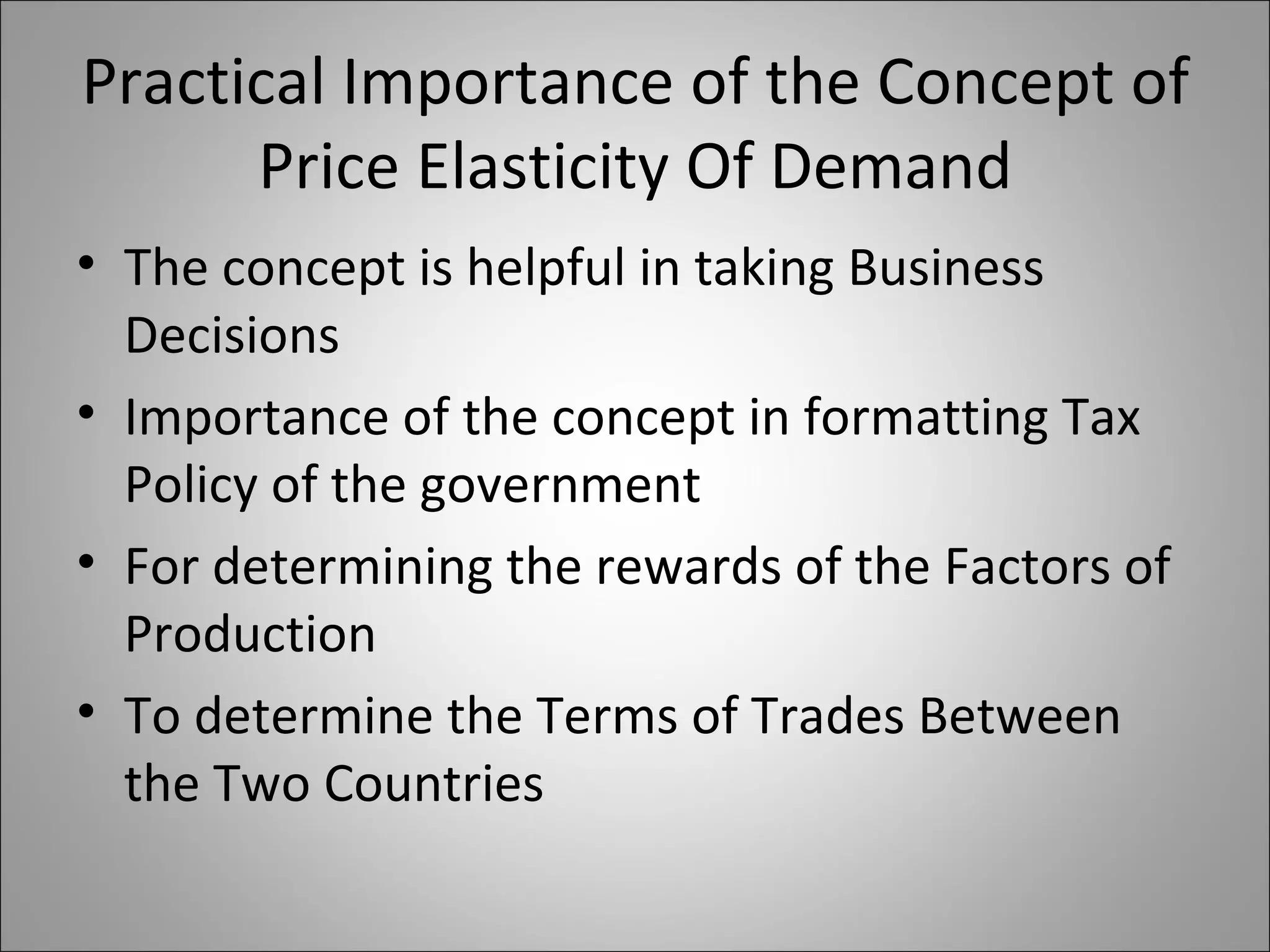 Practical Importance of the Concept of Price Elasticity Of Demand

• The concept is helpful in taking Business Decisions

• Importance of the concept in formatting Tax Policy of the government

• For determining the rewards of the Factors of Production

• To determine the Terms of Trades Between the Two Countries